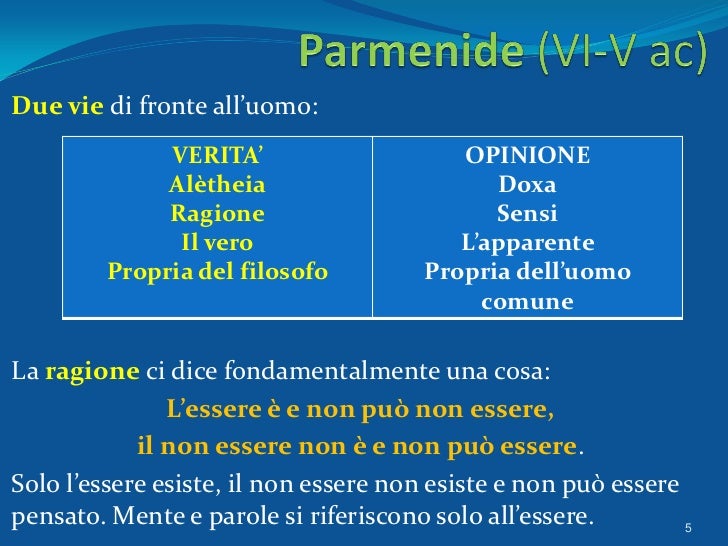 Parmenide (VI-V ac)

Due vie di fronte all'uomo:

| VERITA' Alètheia Ragione Il vero Propria del filosofo | OPINIONE Doxa Sensi L'apparente Propria dell'uomo comune |
|---|---|

La ragione ci dice fondamentalmente una cosa:

L'essere è e non può non essere,
il non essere non è e non può essere.

Solo l'essere esiste, il non essere non esiste e non può essere pensato. Mente e parole si riferiscono solo all'essere.

5